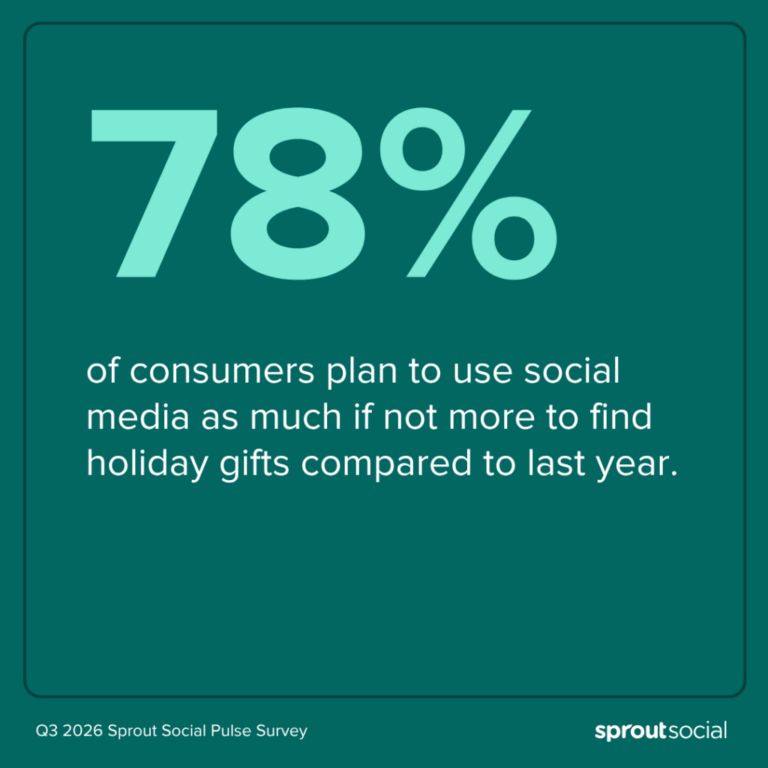 78%

of consumers plan to use social media as much if not more to find holiday gifts compared to last year.

Q3 2026 Sprout Social Pulse Survey

sproutsocial